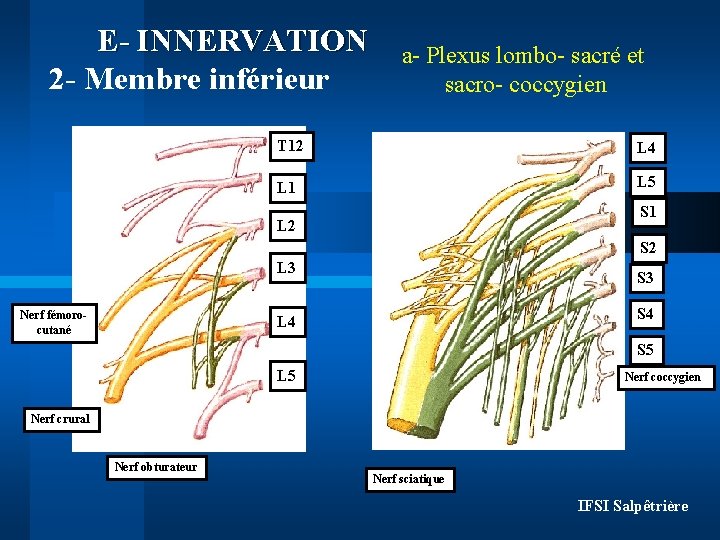 E- INNERVATION
2- Membre inférieur

a- Plexus lombo- sacré et sacro- coccygien

T12
L1
L2
L3
L4
L5

Nerf fémoro-cutané

Nerf crural

Nerf obturateur

L4
L5
S1
S2
S3
S4
S5

Nerf coccygien

Nerf sciatique

IFSI Salpêtrière